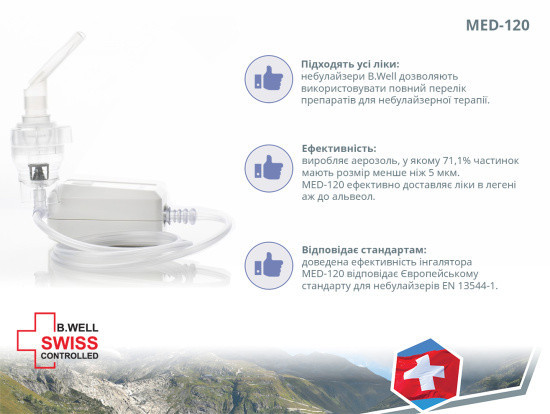 MED-120

Підходять усі ліки:
небулайзери B.Well дозволяють використовувати повний перелік препаратів для небулайзерної терапії.

Ефективність:
виробляє аерозоль, у якому 71,1% частинок мають розмір менше ніж 5 мкм.
MED-120 ефективно доставляє ліки в легені аж до альвеол.

Відповідає стандартам:
доведена ефективність інгалятора MED-120 відповідає Європейському стандарту для небулайзерів EN 13544-1.

B.WELL
SWISS
CONTROLLED